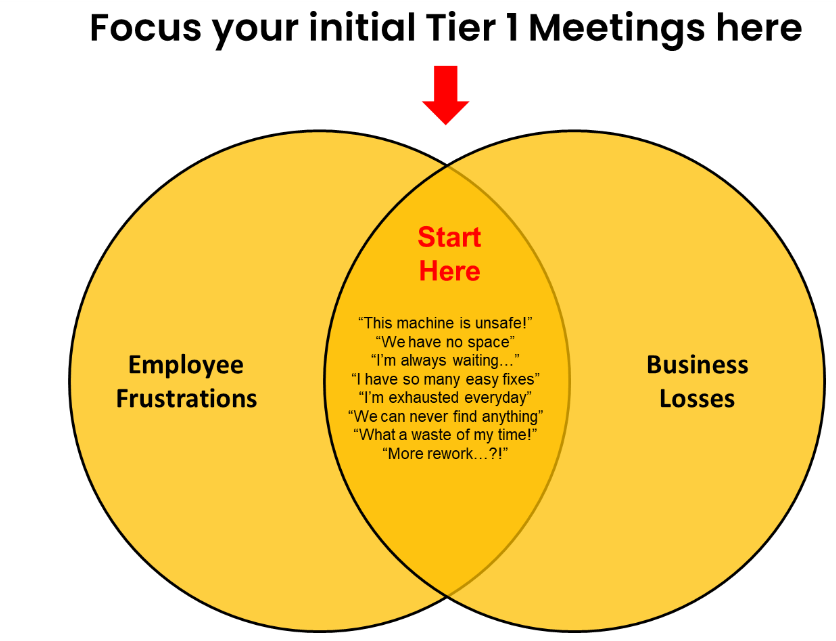 Focus your initial Tier 1 Meetings here

Employee Frustrations

Start Here

“This machine is unsafe!”
“We have no space”
“I’m always waiting…”
“I have so many easy fixes”
“I’m exhausted everyday”
“We can never find anything”
“What a waste of my time!”
“More rework…?!”

Business Losses